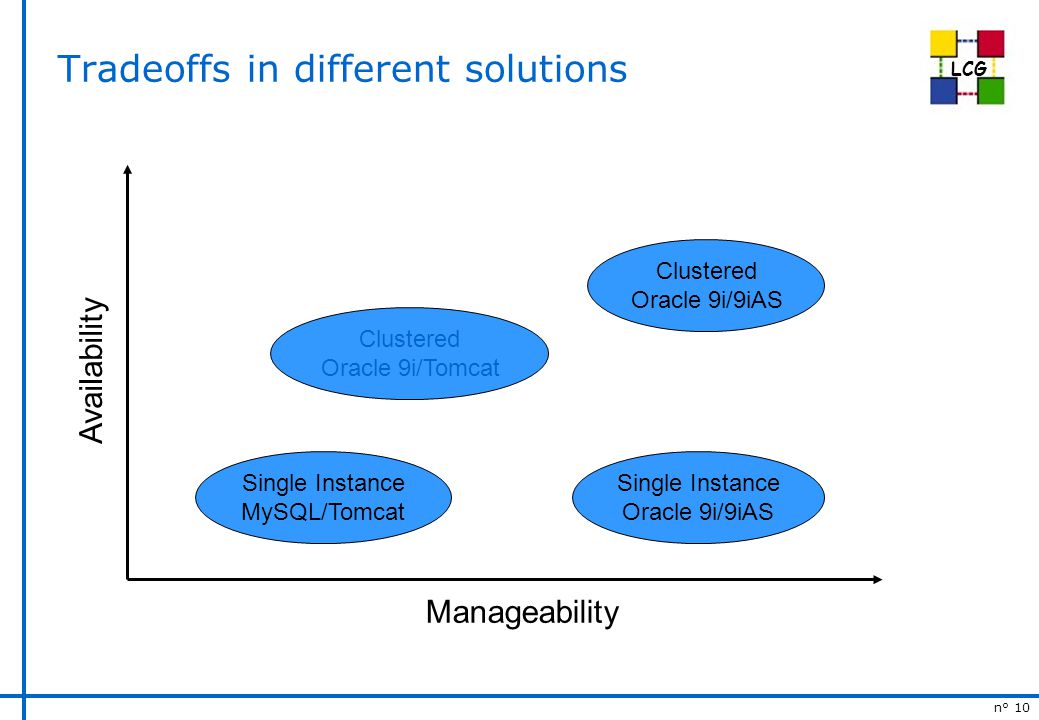 Tradeoffs in different solutions

LCG

Availability

Clustered
Oracle 9i/9iAS

Clustered
Oracle 9i/Tomcat

Single Instance
MySQL/Tomcat

Single Instance
Oracle 9i/9iAS

Manageability

n° 10